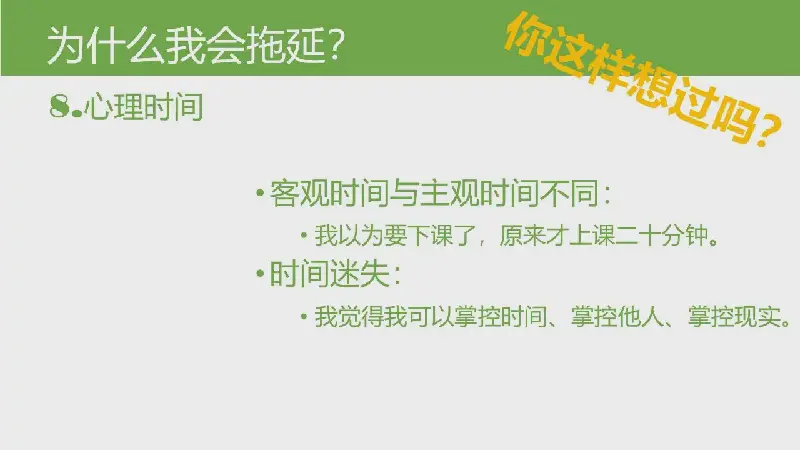 为什么我会拖延?

你这样想过吗?

8.心理时间

• 客观时间与主观时间不同:

• 我以为要下课了，原来才上课二十分钟。

• 时间迷失:

• 我觉得我可以掌控时间、掌控他人、掌控现实。